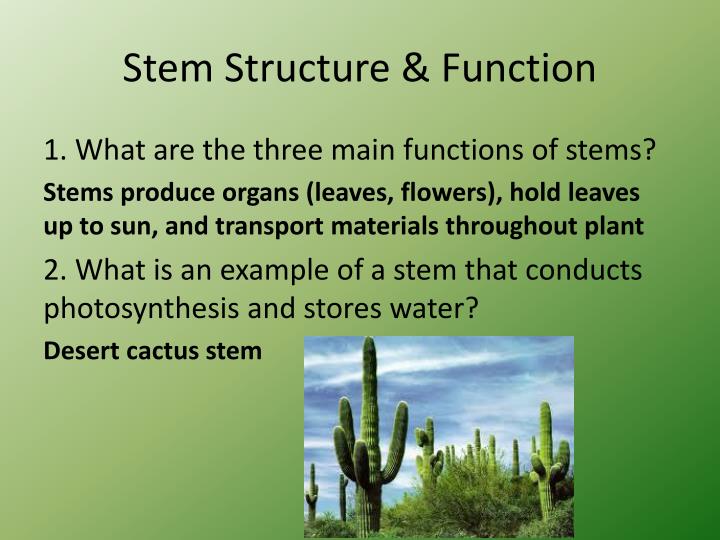 Stem Structure & Function

1. What are the three main functions of stems?

Stems produce organs (leaves, flowers), hold leaves up to sun, and transport materials throughout plant

2. What is an example of a stem that conducts photosynthesis and stores water?

Desert cactus stem